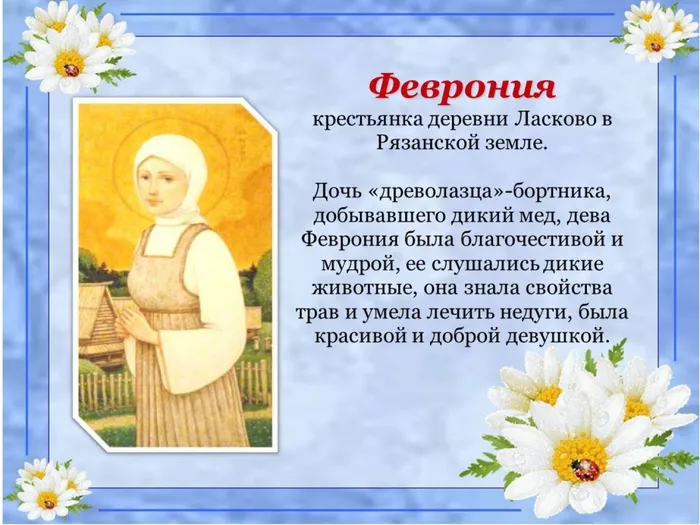 Феврония

крестьянка деревни Ласково в Рязанской земле.

Дочь «древолазца»-бортника, добывавшего дикий мед, дева Феврония была благочестивой и мудрой, ее слушались дикие животные, она знала свойства трав и умела лечить недуги, была красивой и доброй девушкой.